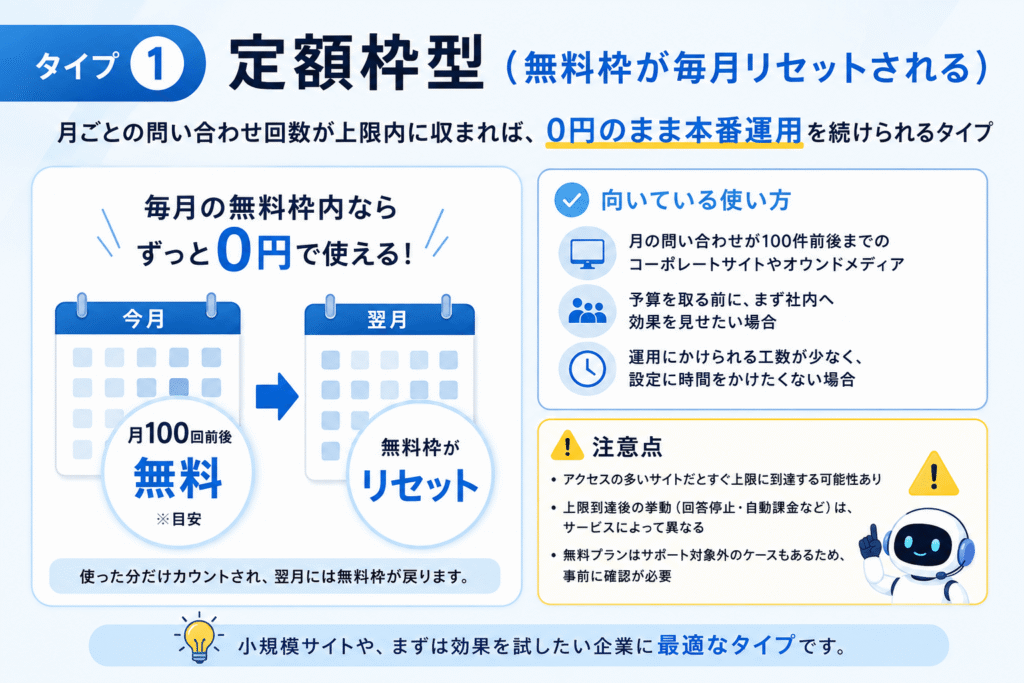 タイプ 1 定額枠型（無料枠が毎月リセットされる）

月ごとの問い合わせ回数が上限内に収まれば、0円のまま本番運用を続けられるタイプ

毎月の無料枠内なら ずっと0円で使える！

今月

月100回前後 無料 ※目安

翌月

無料枠が リセット

使った分だけカウントされ、翌月には無料枠が戻ります。

向いている使い方

月の問い合わせが100件前後までの コーポレートサイトやオウンドメディア

予算を取る前に、まず社内へ 効果を見せたい場合

運用にかけられる工数が少なく、 設定に時間をかけたくない場合

注意点

• アクセスの多いサイトだとすぐ上限に到達する可能性あり

• 上限到達後の挙動（回答停止・自動課金など）は、サービスによって異なる

• 無料プランはサポート対象外のケースもあるため、事前に確認が必要

小規模サイトや、まずは効果を試したい企業に最適なタイプです。